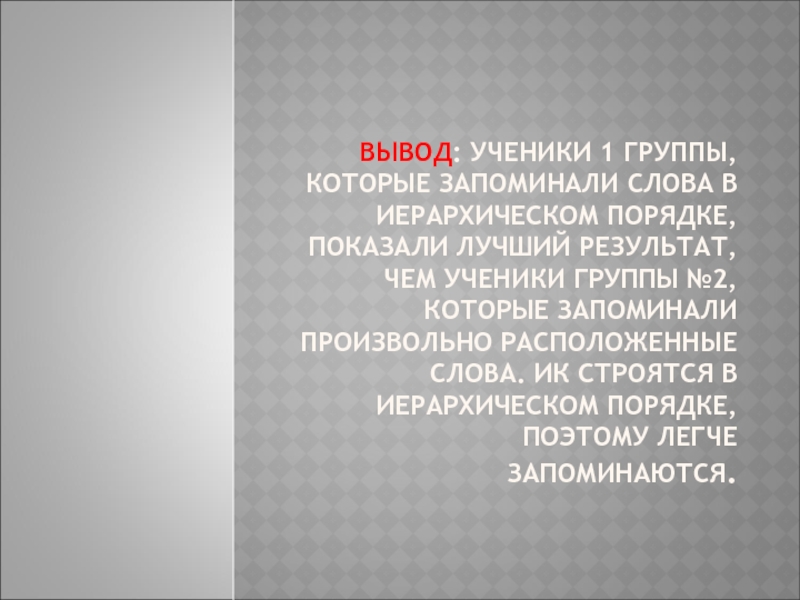 ВЫВОД: УЧЕНИКИ 1 ГРУППЫ, КОТОРЫЕ ЗАПОМИНАЛИ СЛОВА В ИЕРАРХИЧЕСКОМ ПОРЯДКЕ, ПОКАЗАЛИ ЛУЧШИЙ РЕЗУЛЬТАТ, ЧЕМ УЧЕНИКИ ГРУППЫ №2, КОТОРЫЕ ЗАПОМИНАЛИ ПРОИЗВОЛЬНО РАСПОЛОЖЕННЫЕ СЛОВА. ИК СТРОЯТСЯ В ИЕРАРХИЧЕСКОМ ПОРЯДКЕ, ПОЭТОМУ ЛЕГЧЕ ЗАПОМИНАЮТСЯ.